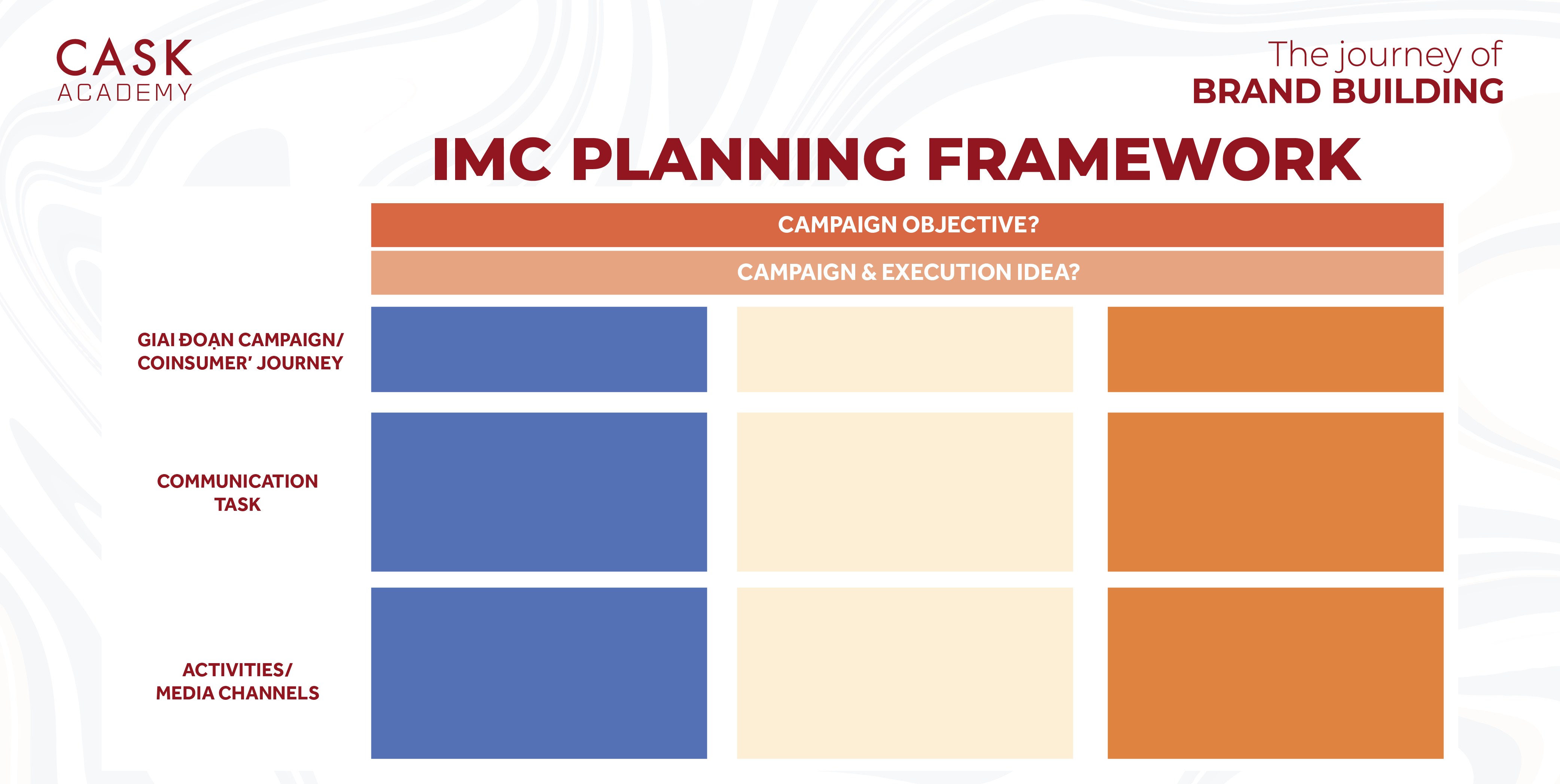 CASK
ACADEMY

The journey of
BRAND BUILDING

IMC PLANNING FRAMEWORK

CAMPAIGN OBJECTIVE?

CAMPAIGN & EXECUTION IDEA?

GIAI ĐOẠN CAMPAIGN/
COINSUMER' JOURNEY

COMMUNICATION
TASK

ACTIVITIES/
MEDIA CHANNELS